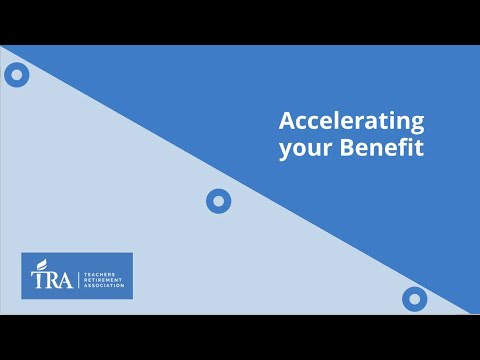 Accelerating your Benefit

TRA | TEACHERS RETIREMENT ASSOCIATION